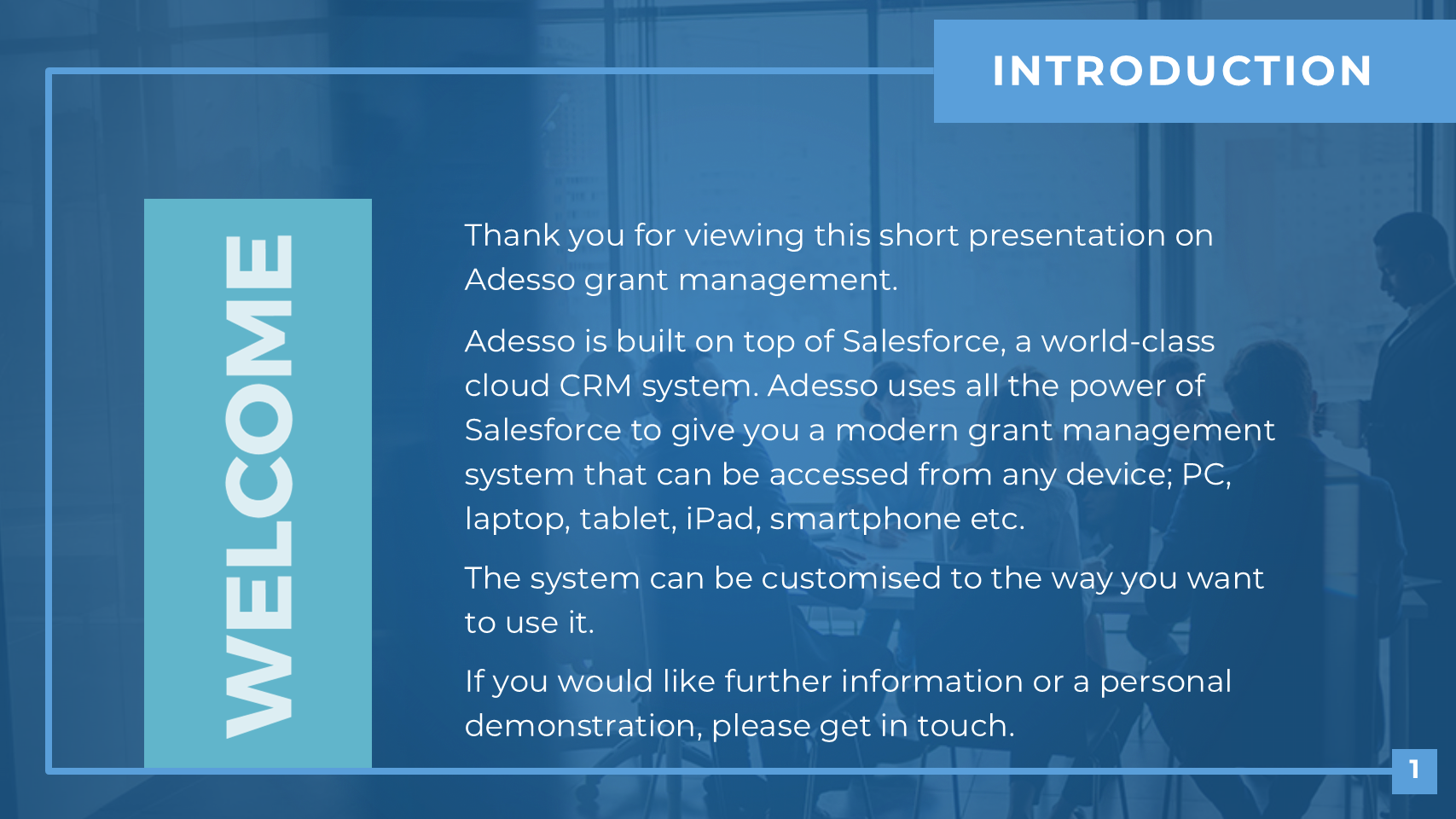 INTRODUCTION

WELCOME

Thank you for viewing this short presentation on Adesso grant management.

Adesso is built on top of Salesforce, a world-class cloud CRM system. Adesso uses all the power of Salesforce to give you a modern grant management system that can be accessed from any device; PC, laptop, tablet, iPad, smartphone etc.

The system can be customised to the way you want to use it.

If you would like further information or a personal demonstration, please get in touch.

1